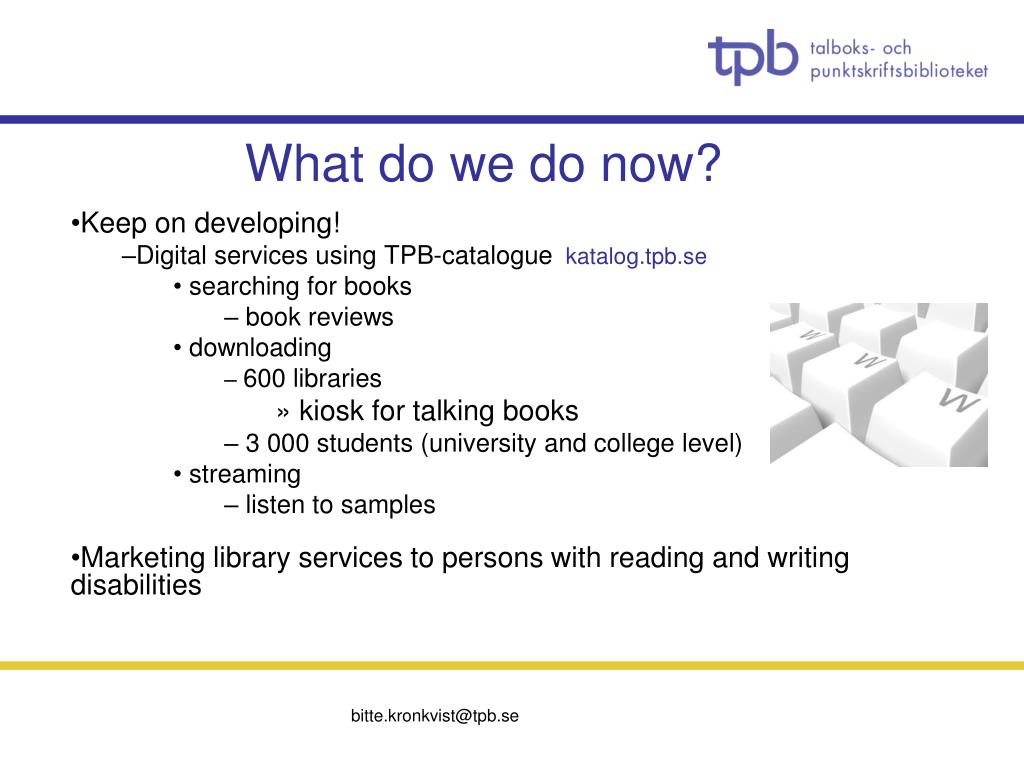 tpb talboks- och punktskriftsbiblioteket

What do we do now?

•Keep on developing!
–Digital services using TPB-catalogue katalog.tpb.se
• searching for books
– book reviews
• downloading
– 600 libraries
» kiosk for talking books
– 3 000 students (university and college level)
• streaming
– listen to samples

•Marketing library services to persons with reading and writing disabilities

W W W

bitte.kronkvist@tpb.se